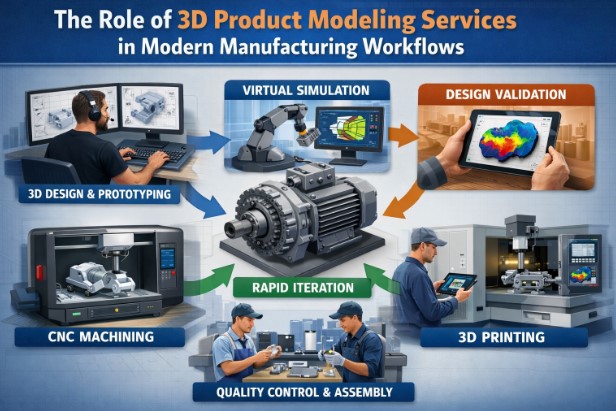 The Role of 3D Product Modeling Services in Modern Manufacturing Workflows

VIRTUAL SIMULATION

DESIGN VALIDATION

3D DESIGN & PROTOTYPING

RAPID ITERATION

CNC MACHINING

3D PRINTING

QUALITY CONTROL & ASSEMBLY